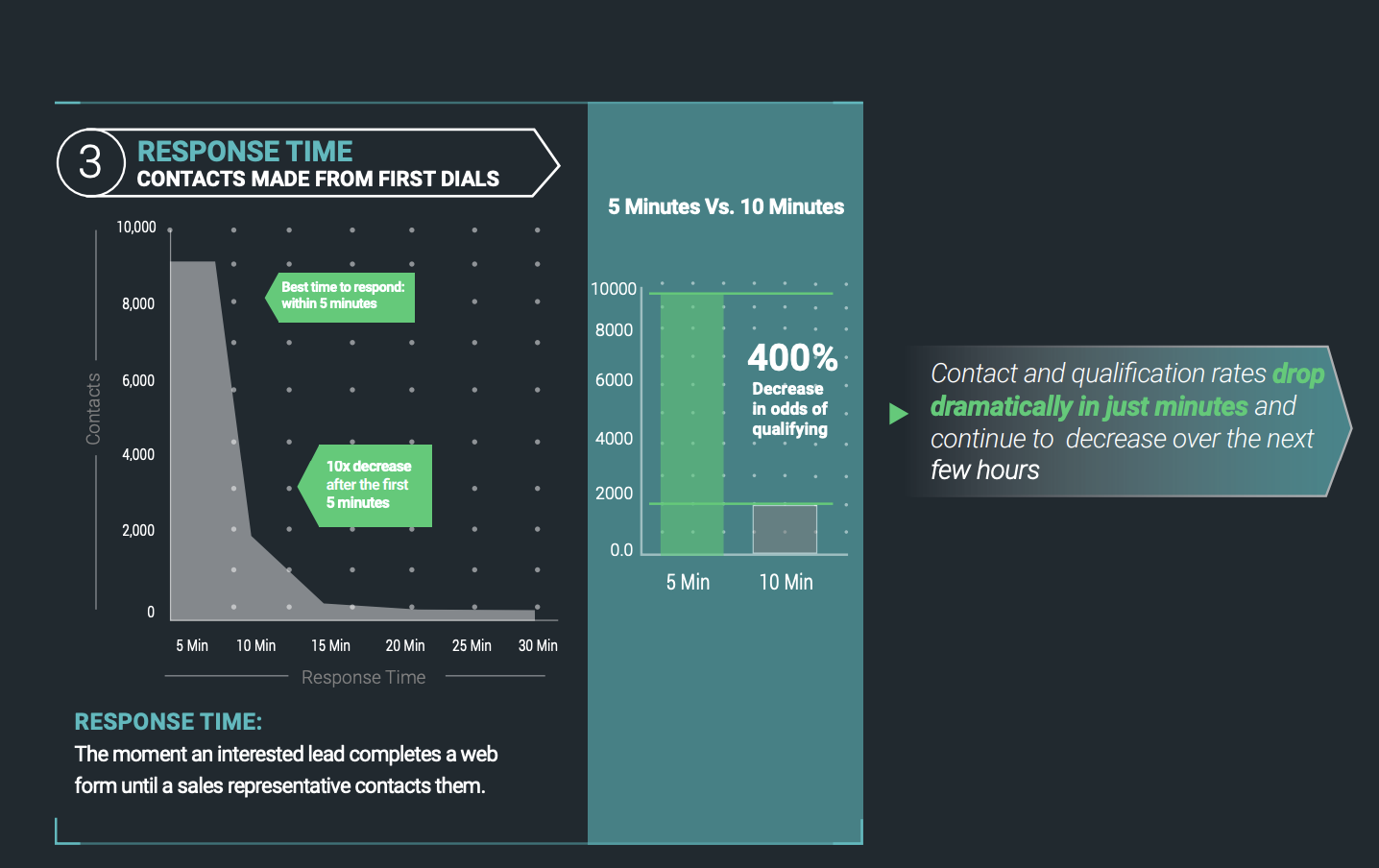 3 RESPONSE TIME
CONTACTS MADE FROM FIRST DIALS

10,000
8,000
6,000
4,000
2,000
0
Contacts

Best time to respond: within 5 minutes

10x decrease after the first 5 minutes

5 Min 10 Min 15 Min 20 Min 25 Min 30 Min
Response Time

RESPONSE TIME:
The moment an interested lead completes a web form until a sales representative contacts them.

5 Minutes Vs. 10 Minutes

10000
8000
6000
4000
2000
0.0

400%
Decrease in odds of qualifying

5 Min 10 Min

Contact and qualification rates drop dramatically in just minutes and continue to decrease over the next few hours